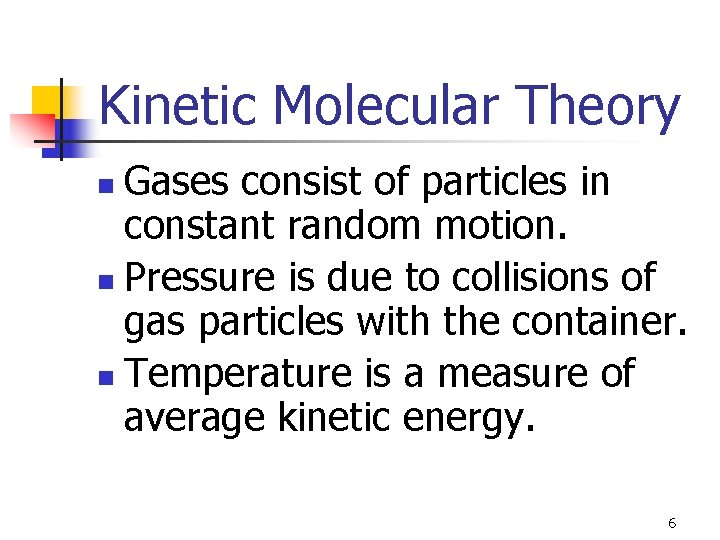 Kinetic Molecular Theory

- Gases consist of particles in constant random motion.
- Pressure is due to collisions of gas particles with the container.
- Temperature is a measure of average kinetic energy.

6